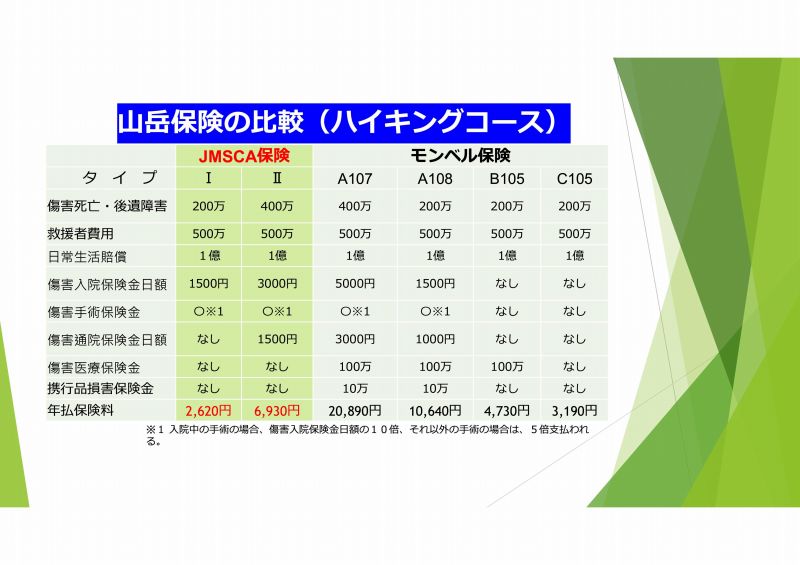 山岳保険の比較（ハイキングコース）

| | JMSCA保険 | | モンベル保険 | | | |
|---|---|---|---|---|---|---|
| タイプ | Ⅰ | Ⅱ | A107 | A108 | B105 | C105 |
| 傷害死亡・後遺障害 | 200万 | 400万 | 400万 | 200万 | 200万 | 200万 |
| 救援者費用 | 500万 | 500万 | 500万 | 500万 | 500万 | 500万 |
| 日常生活賠償 | 1億 | 1億 | 1億 | 1億 | 1億 | 1億 |
| 傷害入院保険金日額 | 1500円 | 3000円 | 5000円 | 1500円 | なし | なし |
| 傷害手術保険金 | ○※1 | ○※1 | ○※1 | ○※1 | なし | なし |
| 傷害通院保険金日額 | なし | 1500円 | 3000円 | 1000円 | なし | なし |
| 傷害医療保険金 | なし | なし | 100万 | 100万 | 100万 | なし |
| 携行品損害保険金 | なし | なし | 10万 | 10万 | なし | なし |
| 年払保険料 | 2,620円 | 6,930円 | 20,890円 | 10,640円 | 4,730円 | 3,190円 |

※１ 入院中の手術の場合、傷害入院保険金日額の１０倍、それ以外の手術の場合は、５倍支払われる。